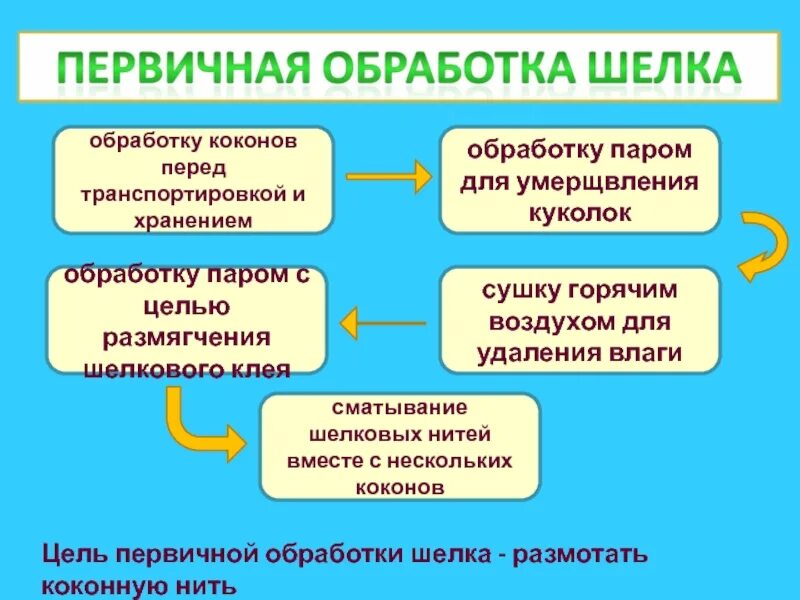 ПЕРВИЧНАЯ ОБРАБОТКА ШЕЛКА

обработку коконов перед транспортировкой и хранением

обработку паром для умерщвления куколок

сушку горячим воздухом для удаления влаги

обработку паром с целью размягчения шелкового клея

сматывание шелковых нитей вместе с нескольких коконов

Цель первичной обработки шелка - размотать коконную нить